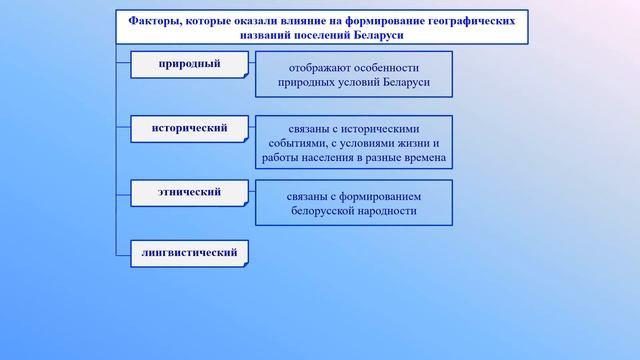 Факторы, которые оказали влияние на формирование географических названий поселений Беларуси

природный

отображают особенности природных условий Беларуси

исторический

связаны с историческими событиями, с условиями жизни и работы населения в разные времена

этнический

связаны с формированием белорусской народности

лингвистический